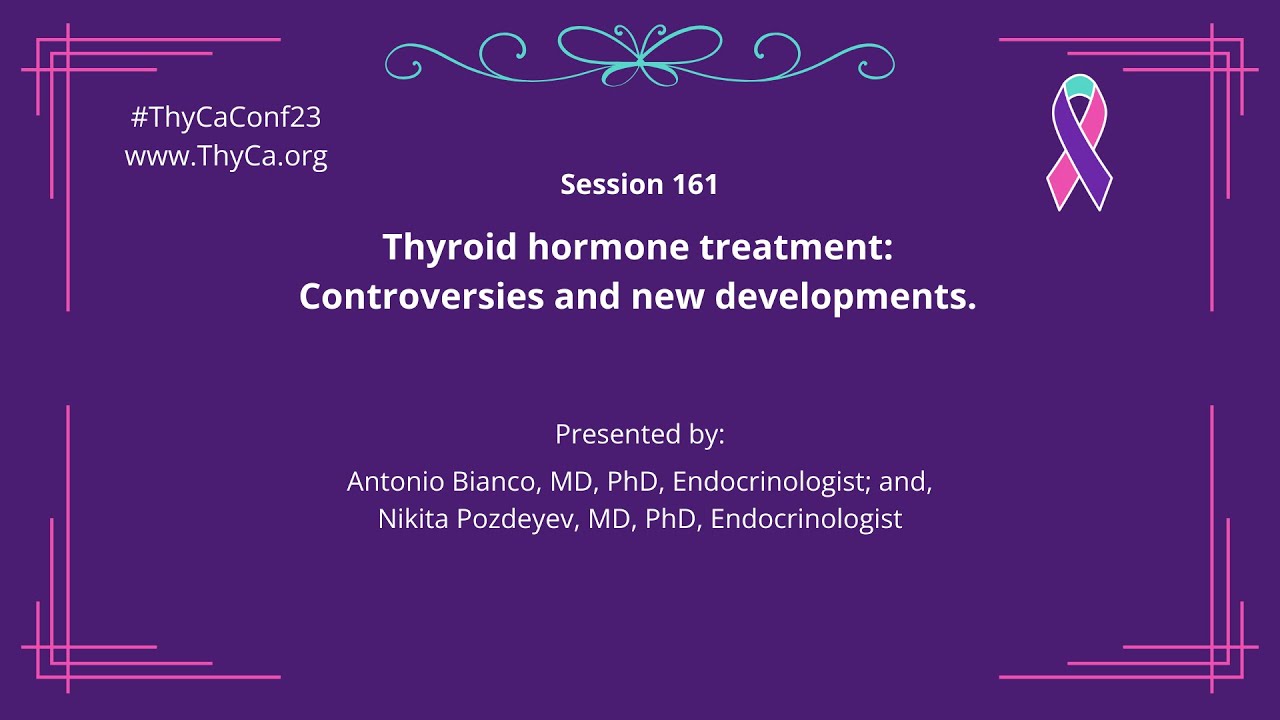 #ThyCaConf23
www.ThyCa.org

Session 161

Thyroid hormone treatment:
Controversies and new developments.

Presented by:

Antonio Bianco, MD, PhD, Endocrinologist; and,
Nikita Pozdeyev, MD, PhD, Endocrinologist